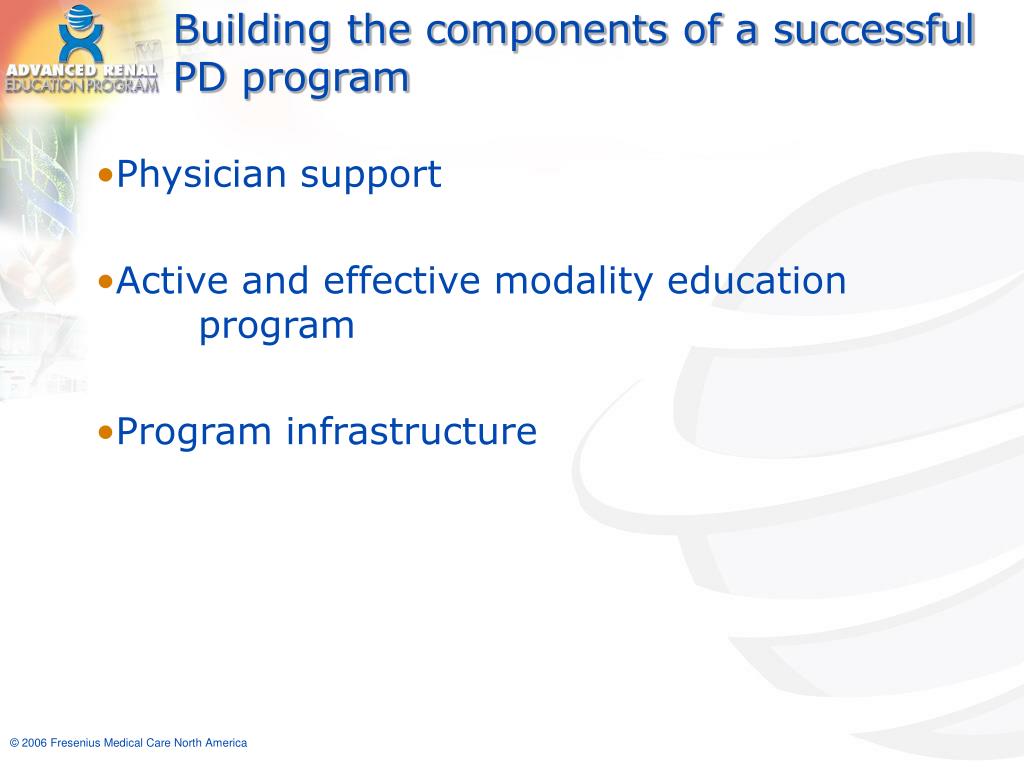 ADVANCED RENAL EDUCATION PROGRAM

Building the components of a successful PD program

•Physician support

•Active and effective modality education program

•Program infrastructure

© 2006 Fresenius Medical Care North America